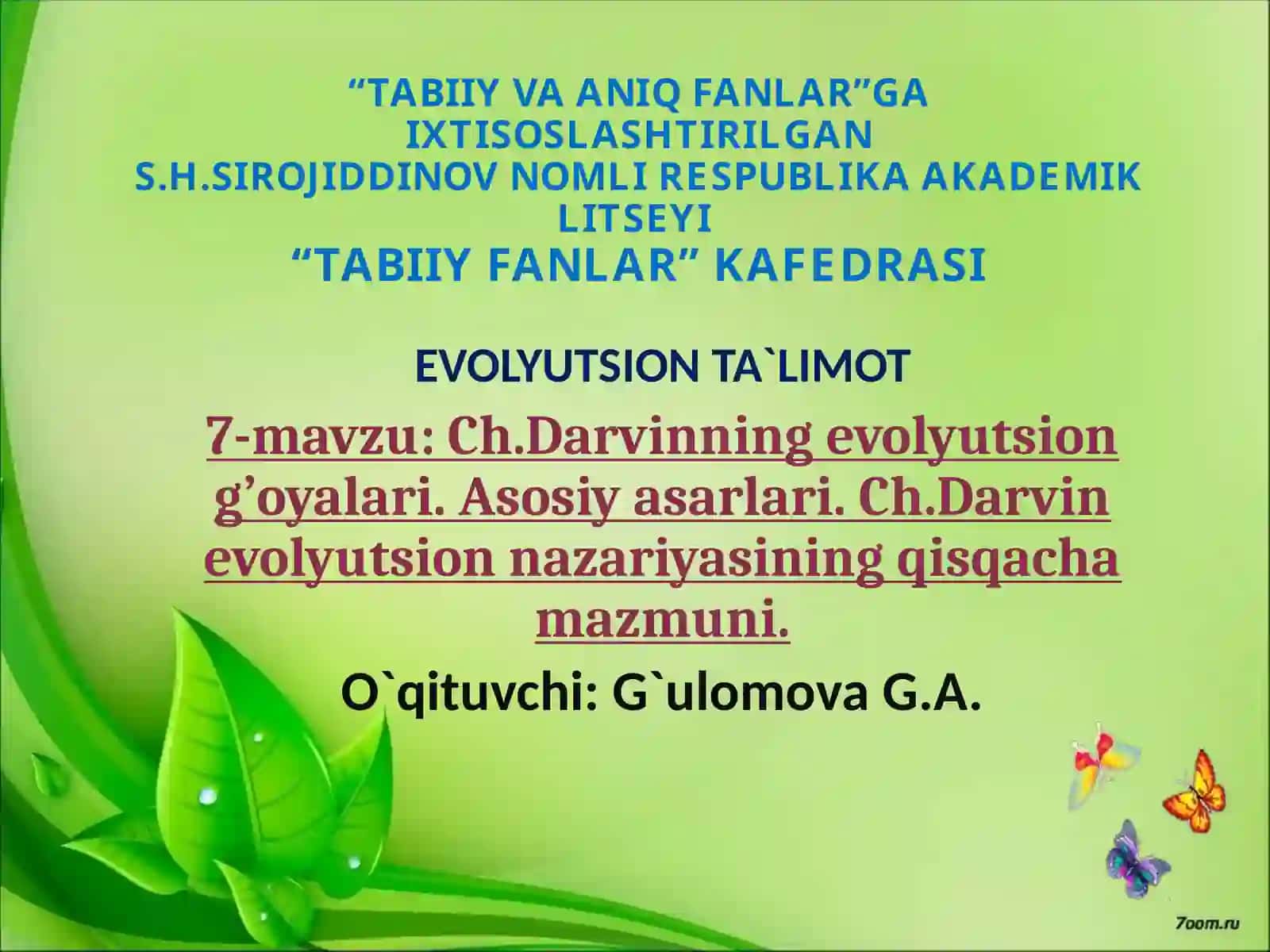 “TABIIY VA ANIQ FANLAR”GA IXTISOSLASHTIRILGAN S.H.SIROJIDDINOV NOMLI RESPUBLIKA AKADEMIK LITSEYI
“TABIIY FANLAR” KAFEDRASI

EVOLYUTSION TA`LIMOT

7-mavzu: Ch.Darvinning evolyutsion g’oyalari. Asosiy asarlari. Ch.Darvin evolyutsion nazariyasining qisqacha mazmuni.

O`qituvchi: G`ulomova G.A.

7oom.ru